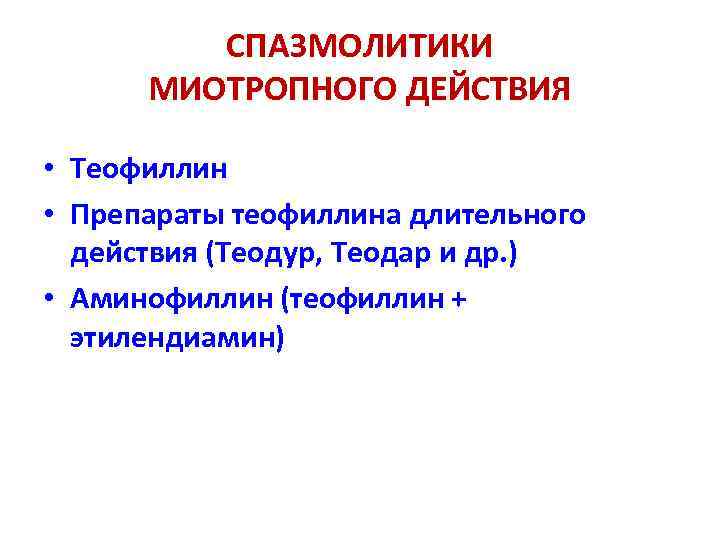 СПАЗМОЛИТИКИ МИОТРОПНОГО ДЕЙСТВИЯ

• Теофиллин
• Препараты теофиллина длительного действия (Теодур, Теодар и др.)
• Аминофиллин (теофиллин + этилендиамин)